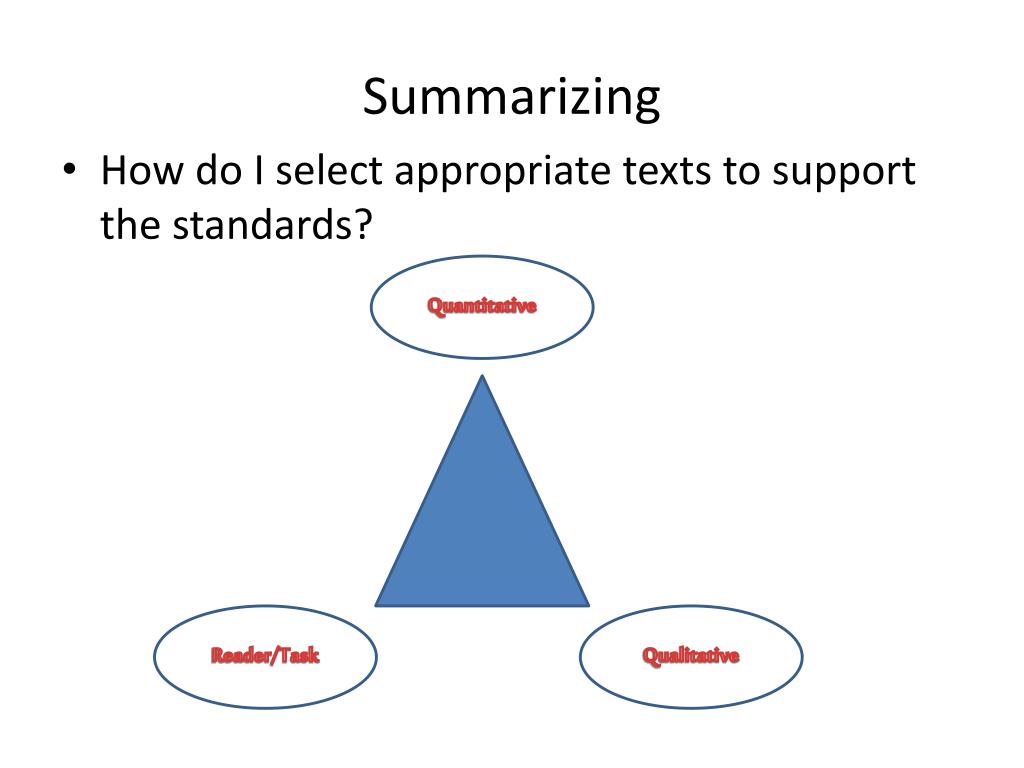 Summarizing

• How do I select appropriate texts to support the standards?

Quantitative

Reader/Task

Qualitative